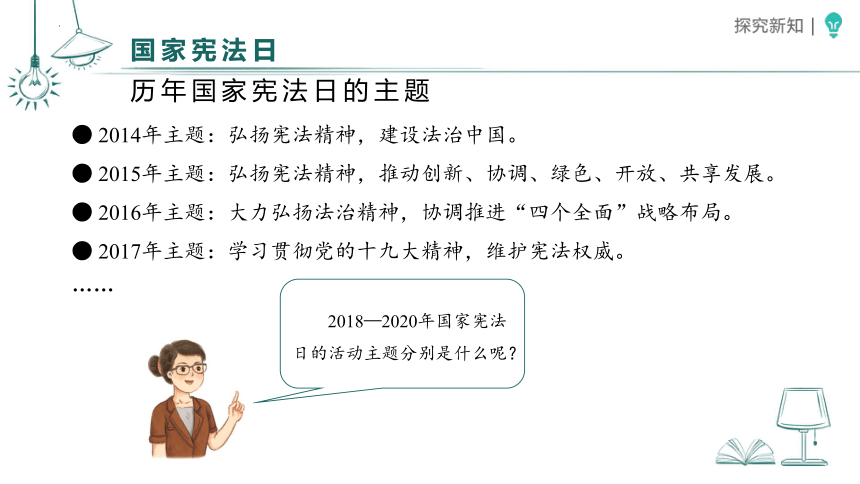 探究新知 |

国家宪法日

历年国家宪法日的主题

● 2014年主题：弘扬宪法精神，建设法治中国。

● 2015年主题：弘扬宪法精神，推动创新、协调、绿色、开放、共享发展。

● 2016年主题：大力弘扬法治精神，协调推进“四个全面”战略布局。

● 2017年主题：学习贯彻党的十九大精神，维护宪法权威。

……

2018—2020年国家宪法日的活动主题分别是什么呢？